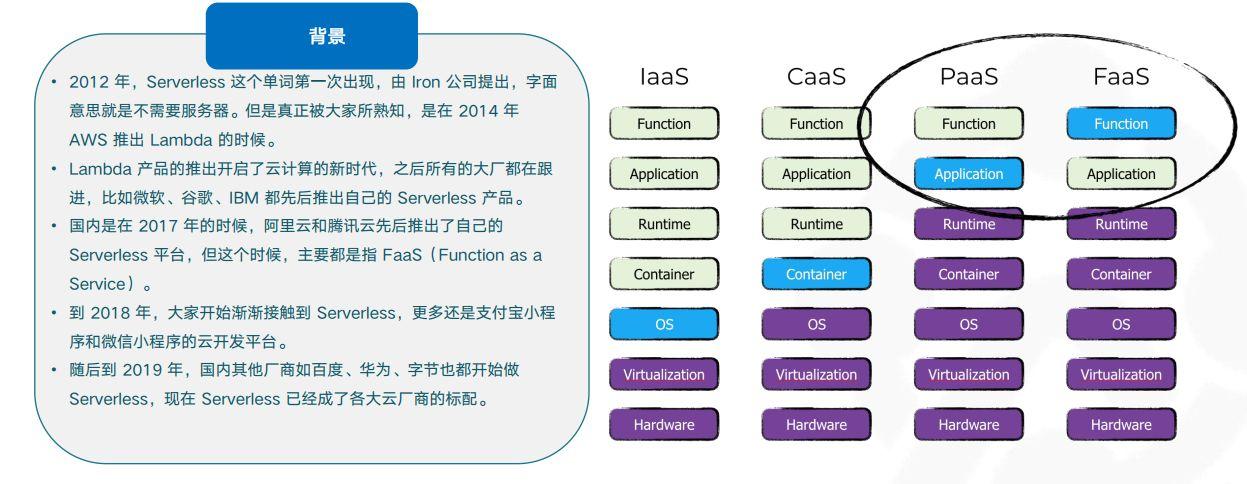 背景

• 2012 年，Serverless 这个单词第一次出现，由 Iron 公司提出，字面意思就是不需要服务器。但是真正被大家所熟知，是在 2014 年 AWS 推出 Lambda 的时候。
• Lambda 产品的推出开启了云计算的新时代，之后所有的大厂都在跟进，比如微软、谷歌、IBM 都先后推出自己的 Serverless 产品。
• 国内是在 2017 年的时候，阿里云和腾讯云先后推出了自己的 Serverless 平台，但这个时候，主要都是指 FaaS（Function as a Service）。
• 到 2018 年，大家开始渐渐接触到 Serverless，更多还是支付宝小程序和微信小程序的云开发平台。
• 随后到 2019 年，国内其他厂商如百度、华为、字节也都开始做 Serverless，现在 Serverless 已经成了各大云厂商的标配。

| IaaS | CaaS | PaaS | FaaS |
|---|---|---|---|
| Function | Function | Function | Function |
| Application | Application | Application | Application |
| Runtime | Runtime | Runtime | Runtime |
| Container | Container | Container | Container |
| OS | OS | OS | OS |
| Virtualization | Virtualization | Virtualization | Virtualization |
| Hardware | Hardware | Hardware | Hardware |